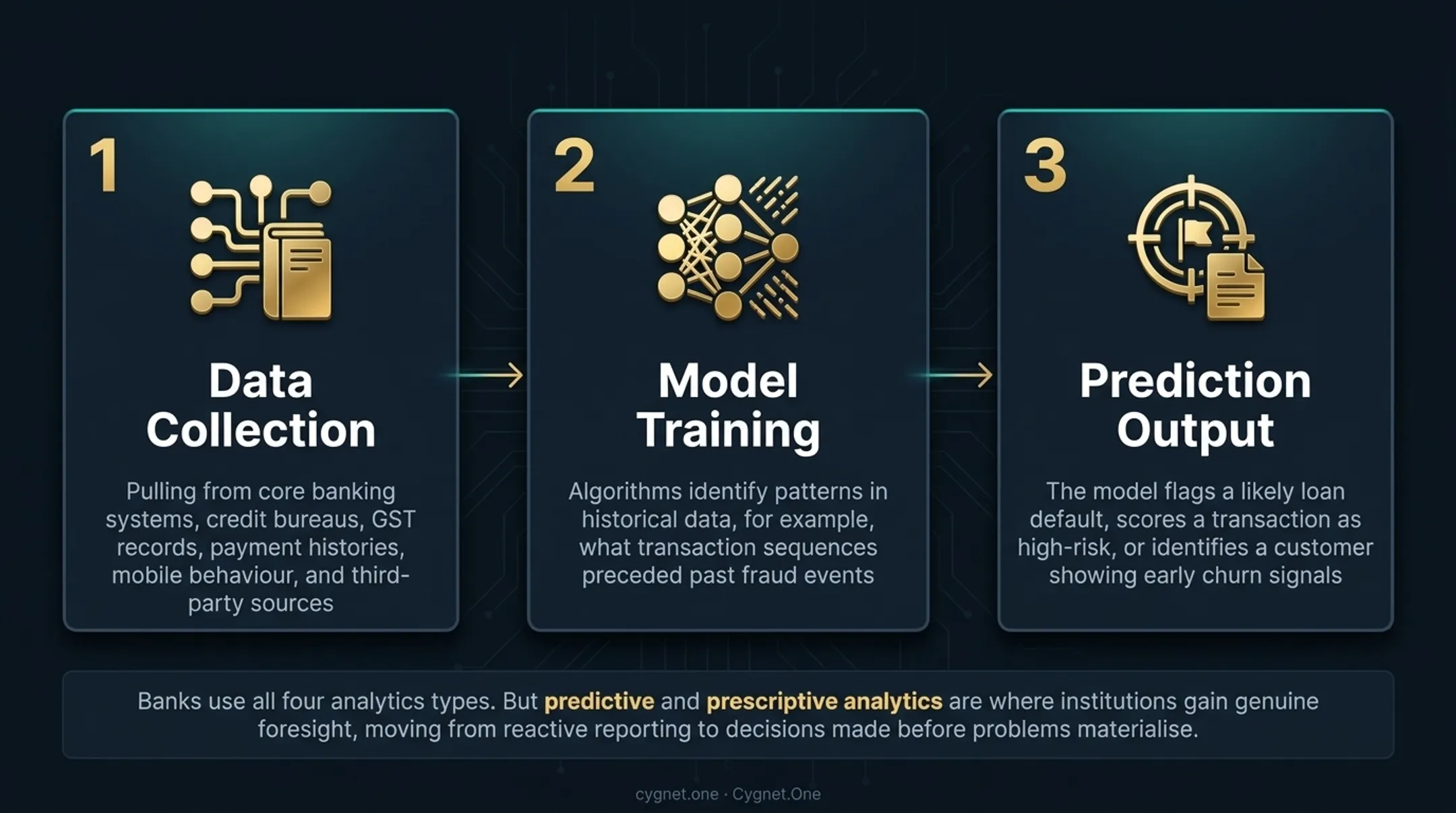 1

Data Collection

Pulling from core banking systems, credit bureaus, GST records, payment histories, mobile behaviour, and third-party sources

2

Model Training

Algorithms identify patterns in historical data, for example, what transaction sequences preceded past fraud events

3

Prediction Output

The model flags a likely loan default, scores a transaction as high-risk, or identifies a customer showing early churn signals

Banks use all four analytics types. But predictive and prescriptive analytics are where institutions gain genuine foresight, moving from reactive reporting to decisions made before problems materialise.

cygnet.one · Cygnet.One